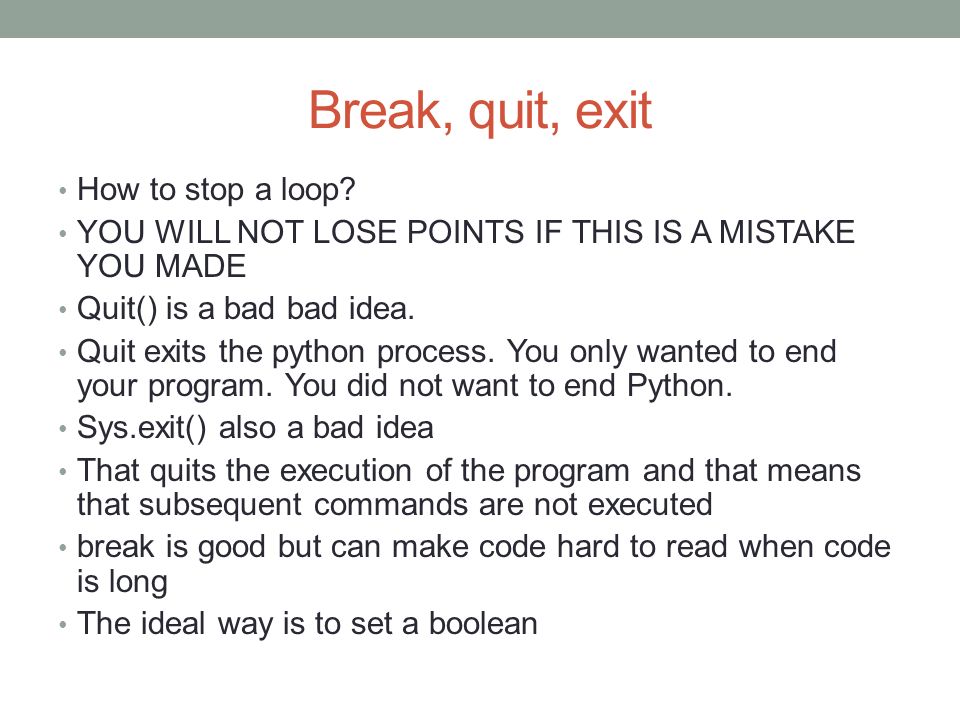 Break, quit, exit

• How to stop a loop?
• YOU WILL NOT LOSE POINTS IF THIS IS A MISTAKE YOU MADE
• Quit() is a bad bad idea.
• Quit exits the python process. You only wanted to end your program. You did not want to end Python.
• Sys.exit() also a bad idea
• That quits the execution of the program and that means that subsequent commands are not executed
• break is good but can make code hard to read when code is long
• The ideal way is to set a boolean